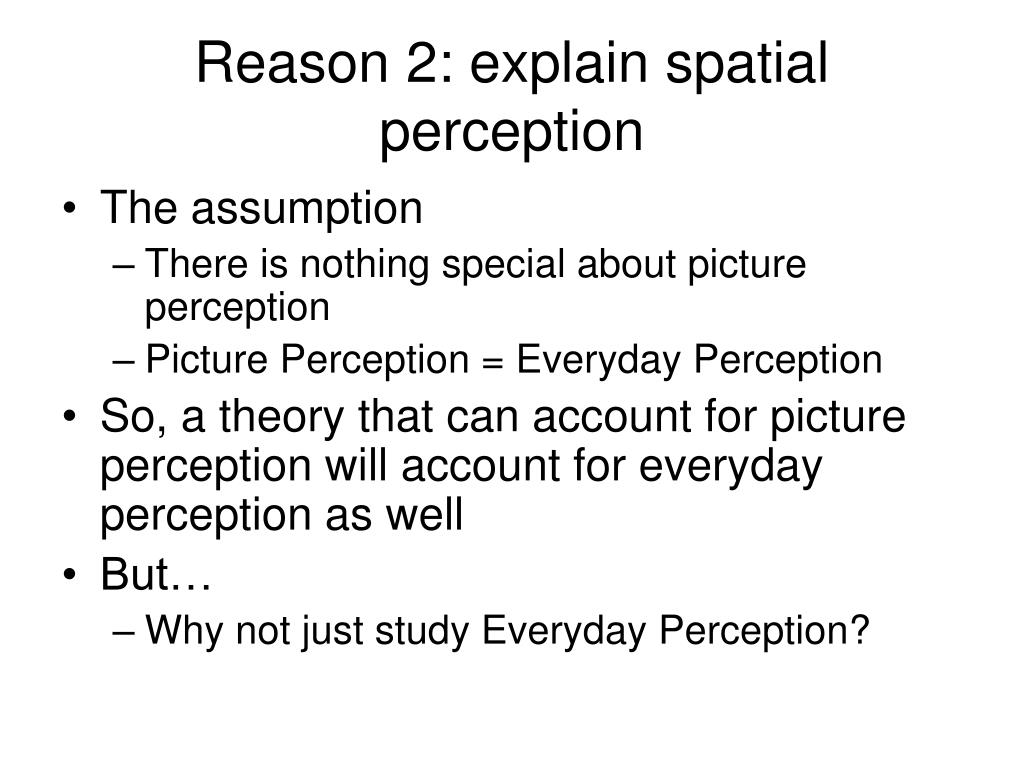 Reason 2: explain spatial perception

• The assumption
– There is nothing special about picture perception
– Picture Perception = Everyday Perception
• So, a theory that can account for picture perception will account for everyday perception as well
• But…
– Why not just study Everyday Perception?